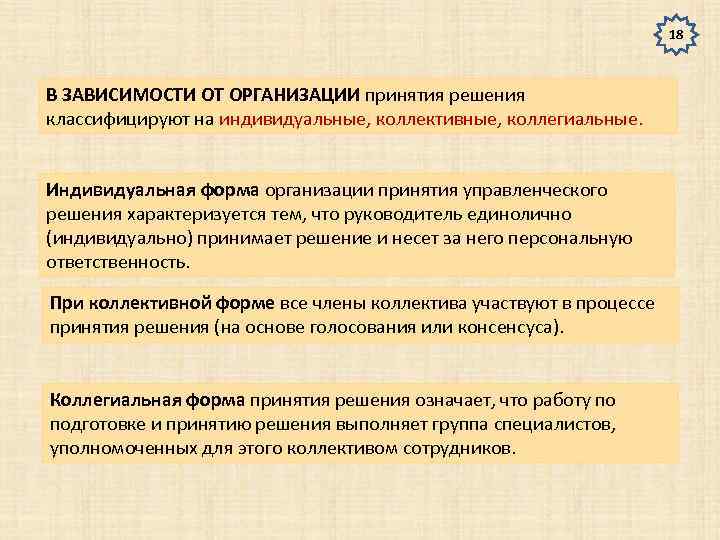 18

В ЗАВИСИМОСТИ ОТ ОРГАНИЗАЦИИ принятия решения классифицируют на индивидуальные, коллективные, коллегиальные.

Индивидуальная форма организации принятия управленческого решения характеризуется тем, что руководитель единолично (индивидуально) принимает решение и несет за него персональную ответственность.

При коллективной форме все члены коллектива участвуют в процессе принятия решения (на основе голосования или консенсуса).

Коллегиальная форма принятия решения означает, что работу по подготовке и принятию решения выполняет группа специалистов, уполномоченных для этого коллективом сотрудников.